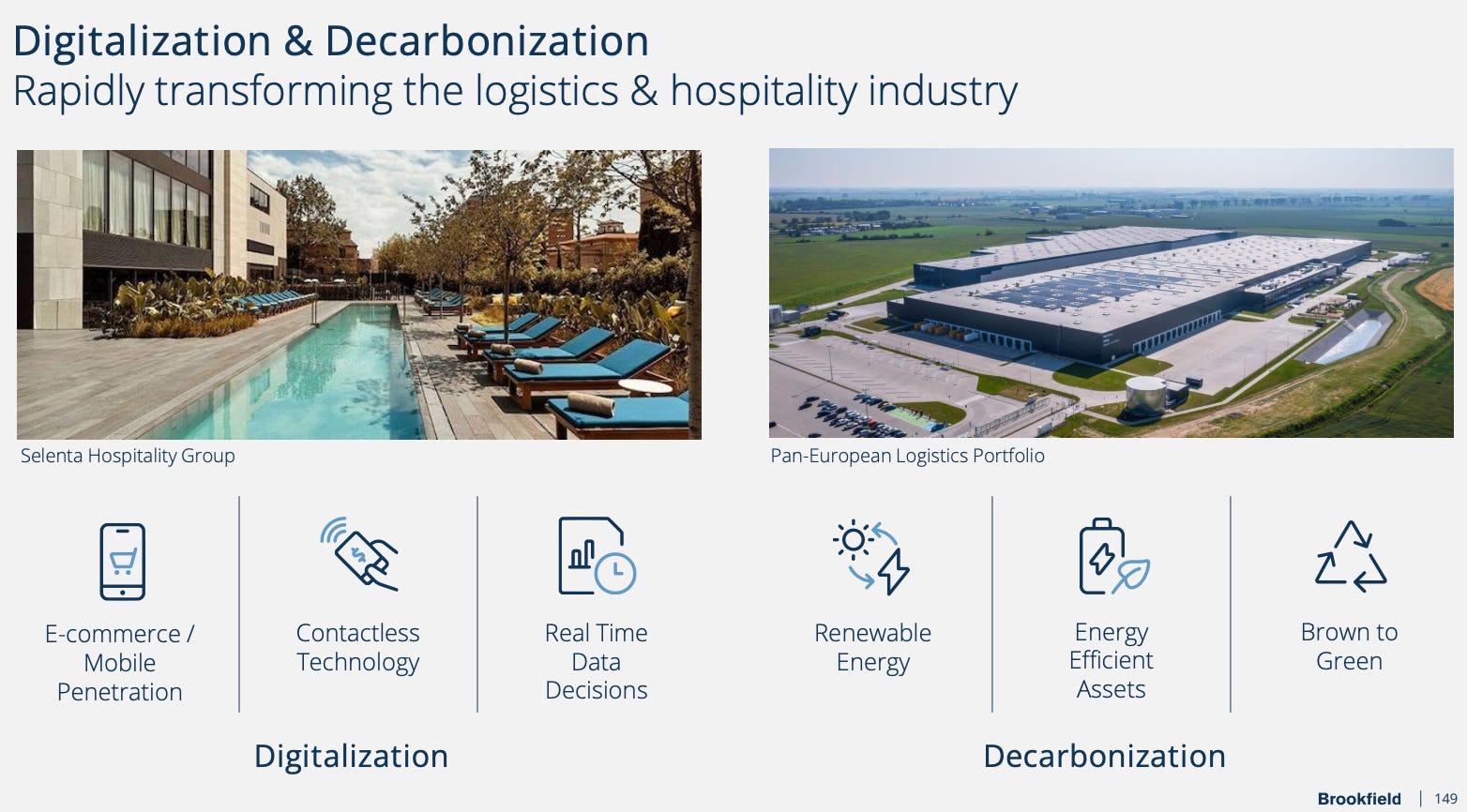 Digitalization & Decarbonization
Rapidly transforming the logistics & hospitality industry

Selenta Hospitality Group

Pan-European Logistics Portfolio

E-commerce / Mobile Penetration

Contactless Technology

Real Time Data Decisions

Renewable Energy

Energy Efficient Assets

Brown to Green

Digitalization

Decarbonization

Brookfield | 149